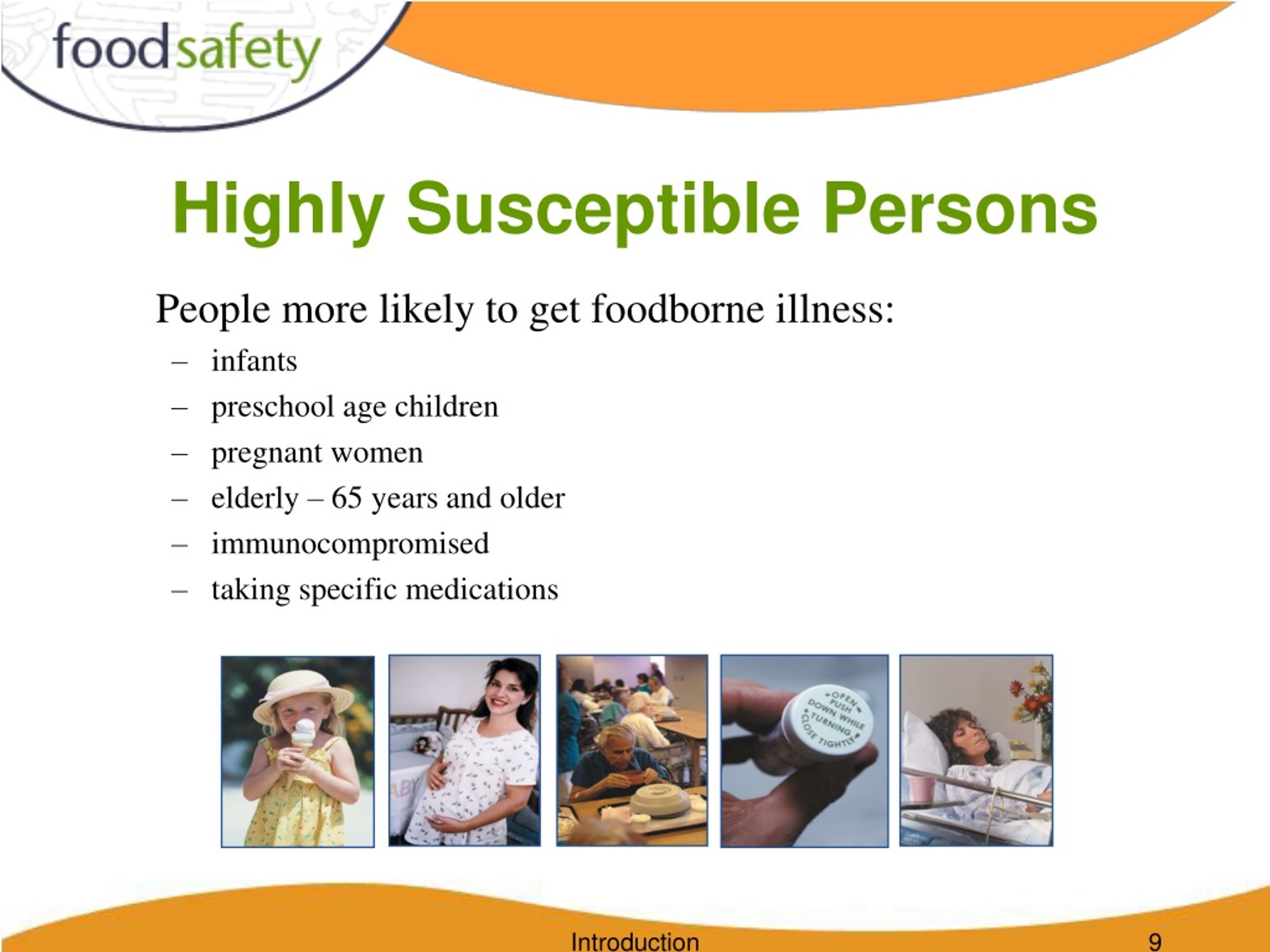 foodsafety

Highly Susceptible Persons

People more likely to get foodborne illness:

– infants
– preschool age children
– pregnant women
– elderly – 65 years and older
– immunocompromised
– taking specific medications

OPEN PUSH DOWN WHILE TURNING CLOSE TIGHTLY

Introduction 9